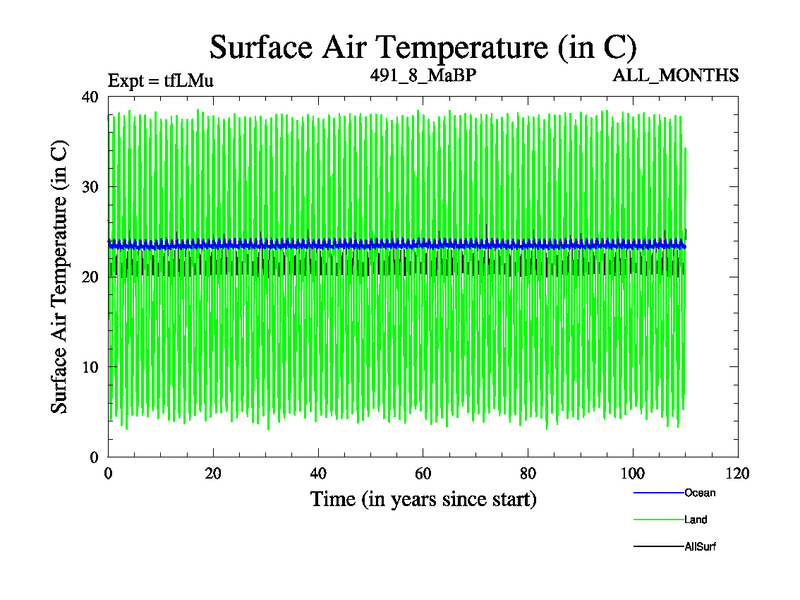 Surface Air Temperature (in C)

Expt = tfLMu

491_8_MaBP

ALL_MONTHS

Surface Air Temperature (in C)

40

30

20

10

0

0

20

40

60

80

100

120

Time (in years since start)

Ocean

Land

AllSurf